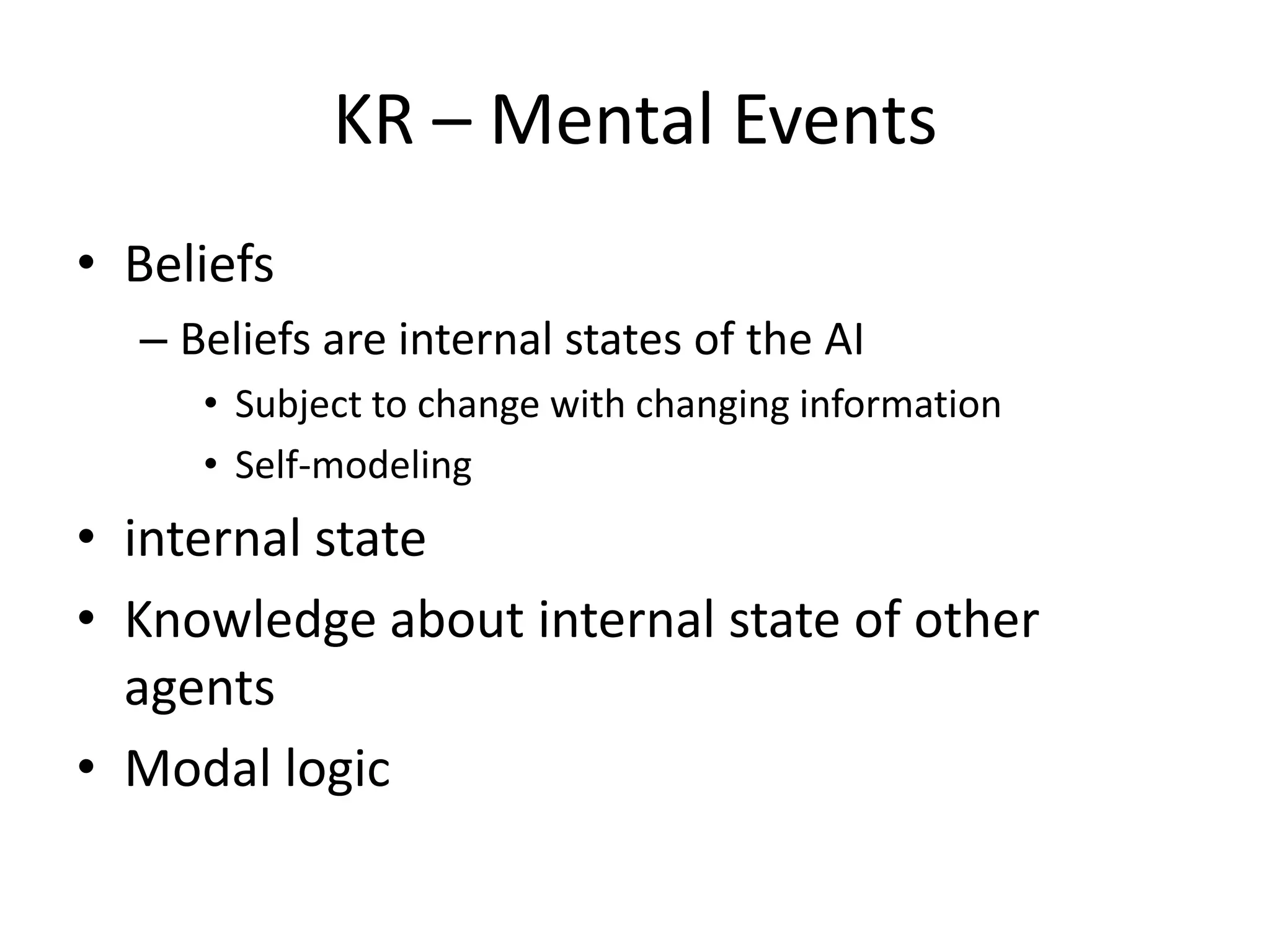 KR – Mental Events

• Beliefs
  – Beliefs are internal states of the AI
    • Subject to change with changing information
    • Self-modeling
• internal state
• Knowledge about internal state of other agents
• Modal logic